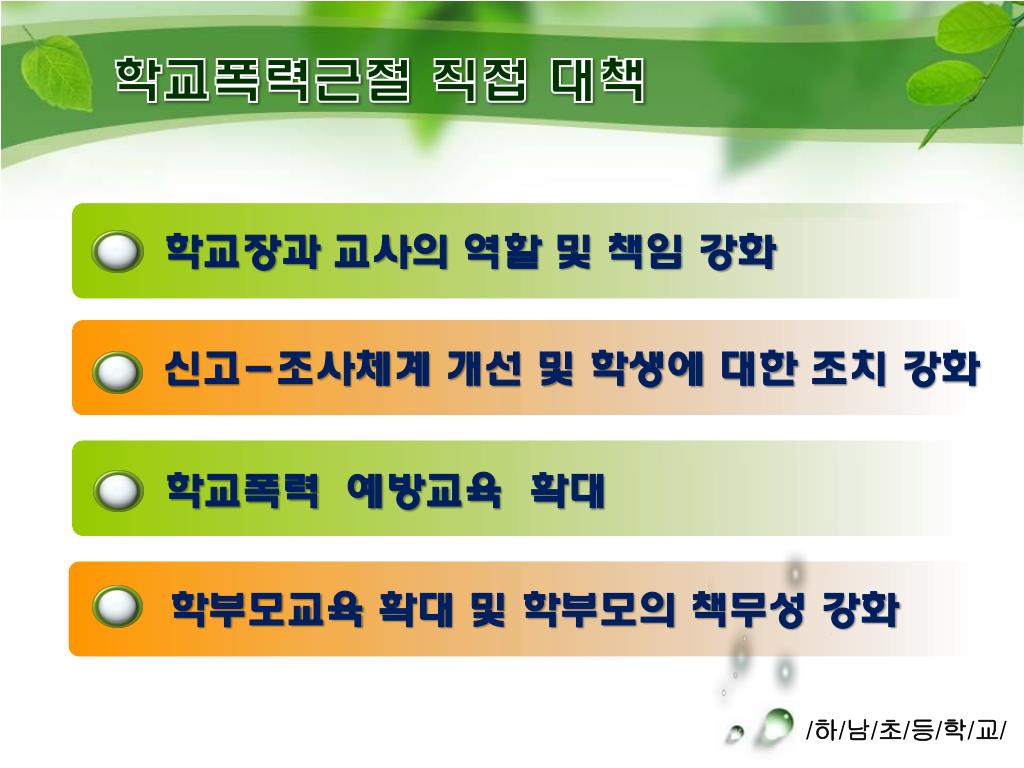 학교폭력근절 직접 대책

학교장과 교사의 역할 및 책임 강화

신고-조사체계 개선 및 학생에 대한 조치 강화

학교폭력 예방교육 확대

학부모교육 확대 및 학부모의 책무성 강화

/하/남/초/등/학/교/